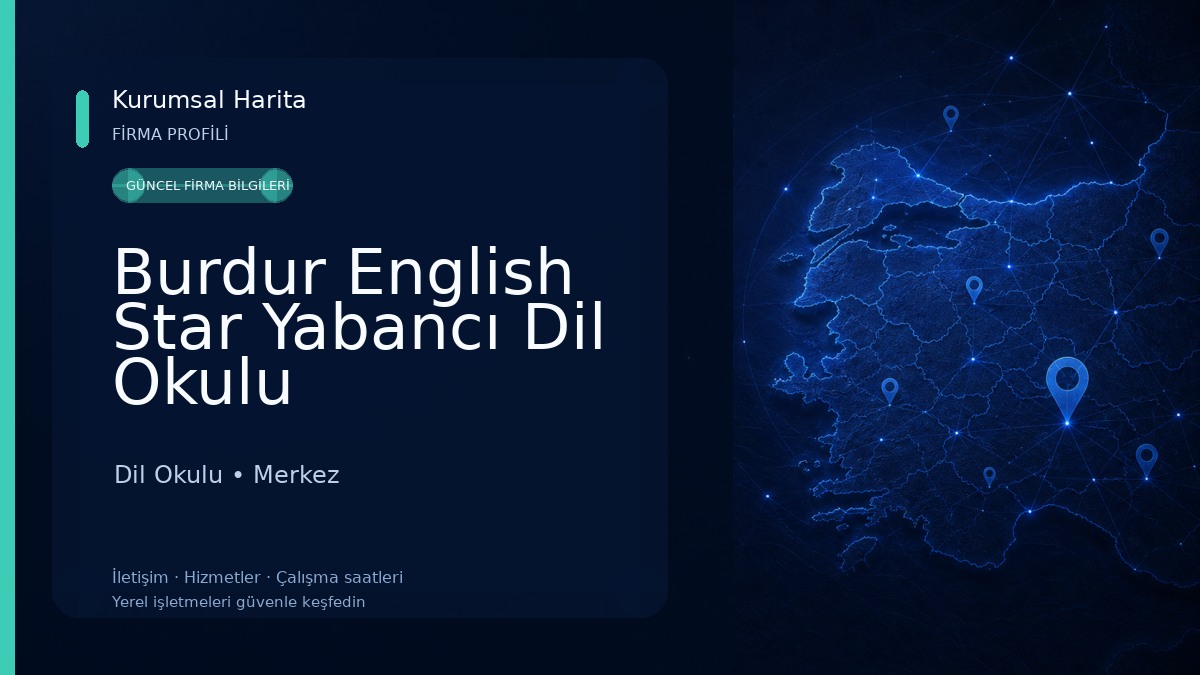 Kurumsal Harita
FİRMA PROFİLİ

GÜNCEL FİRMA BİLGİLERİ

Burdur English Star Yabancı Dil Okulu

Dil Okulu • Merkez

İletişim · Hizmetler · Çalışma saatleri
Yerel işletmeleri güvenle keşfedin